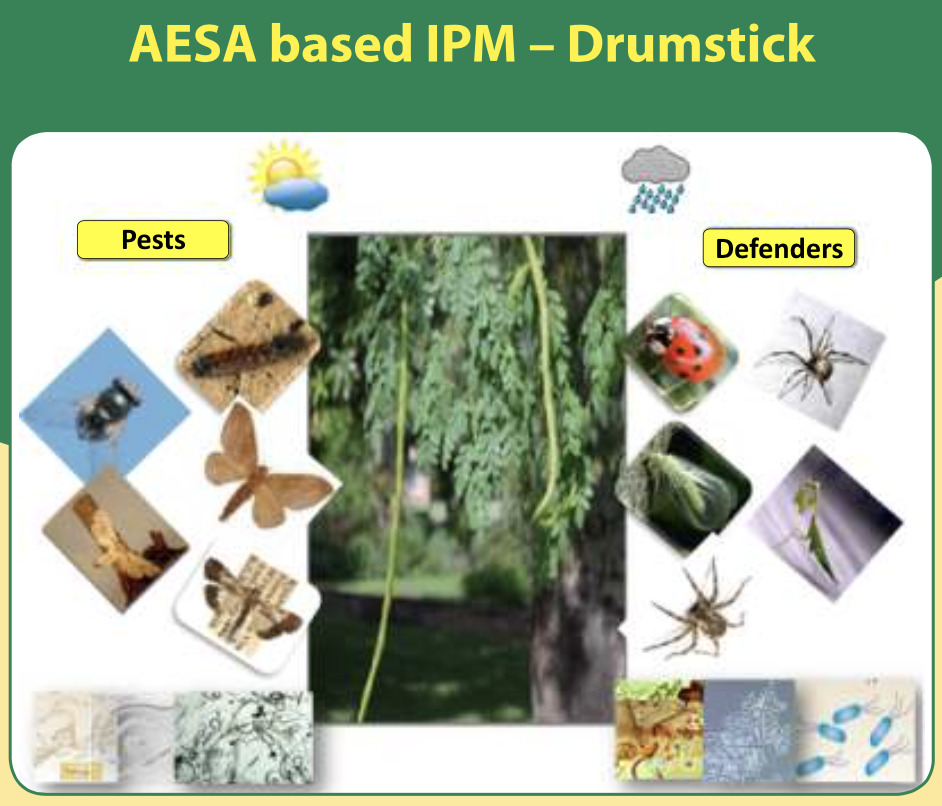 AESA based IPM – Drumstick

Pests

Defenders